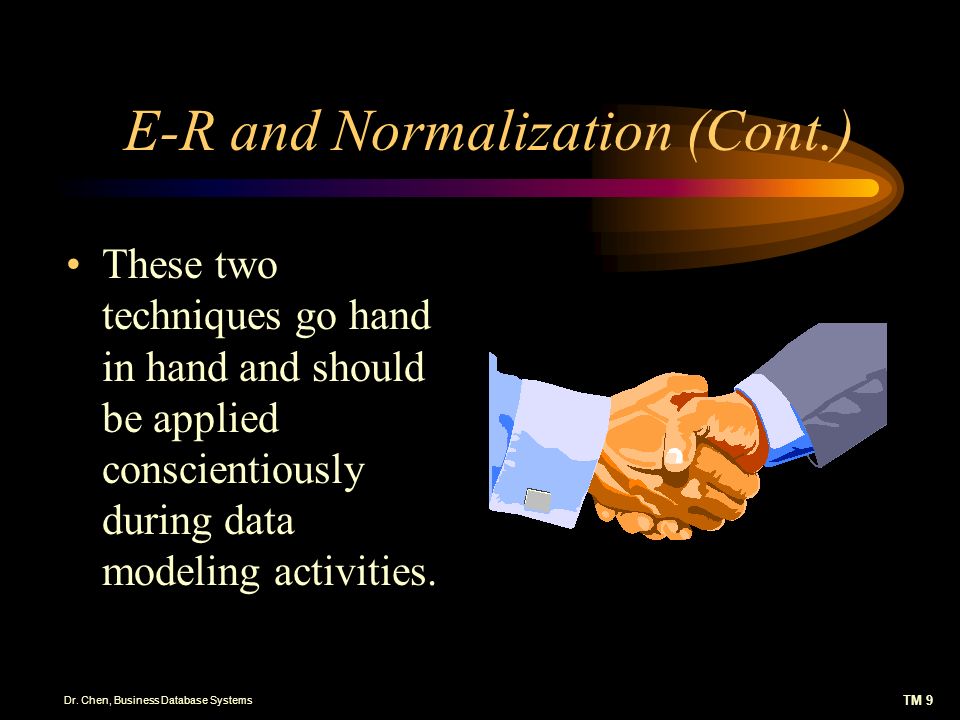 E-R and Normalization (Cont.)

• These two techniques go hand in hand and should be applied conscientiously during data modeling activities.

Dr. Chen, Business Database Systems

TM 9